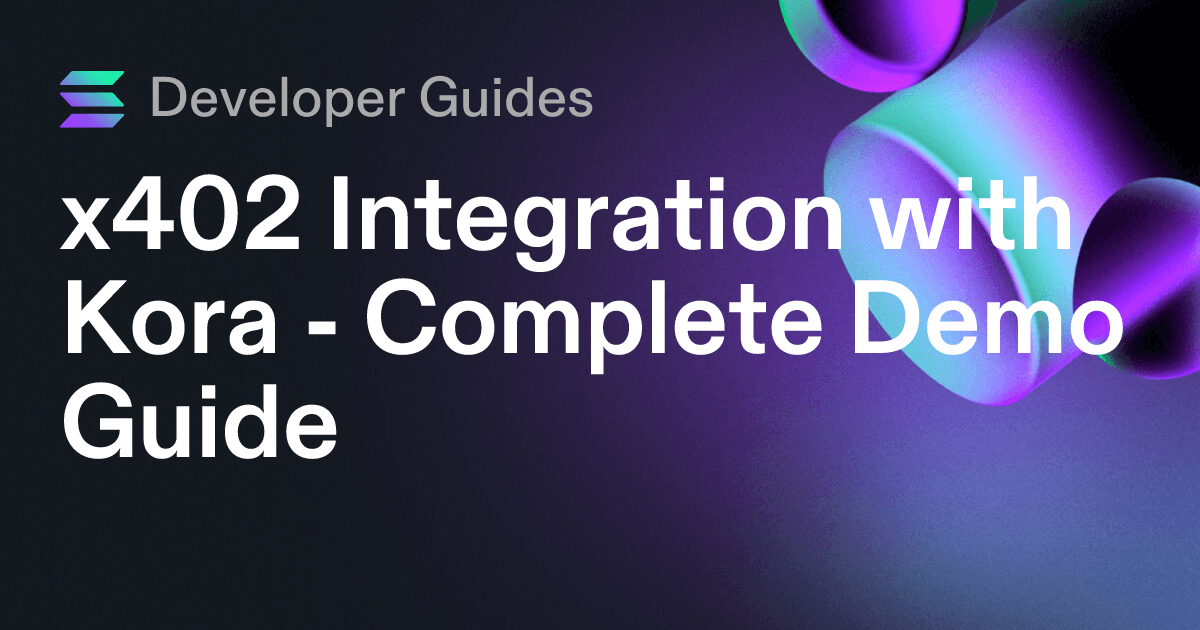 Developer Guides

x402 Integration with Kora - Complete Demo Guide